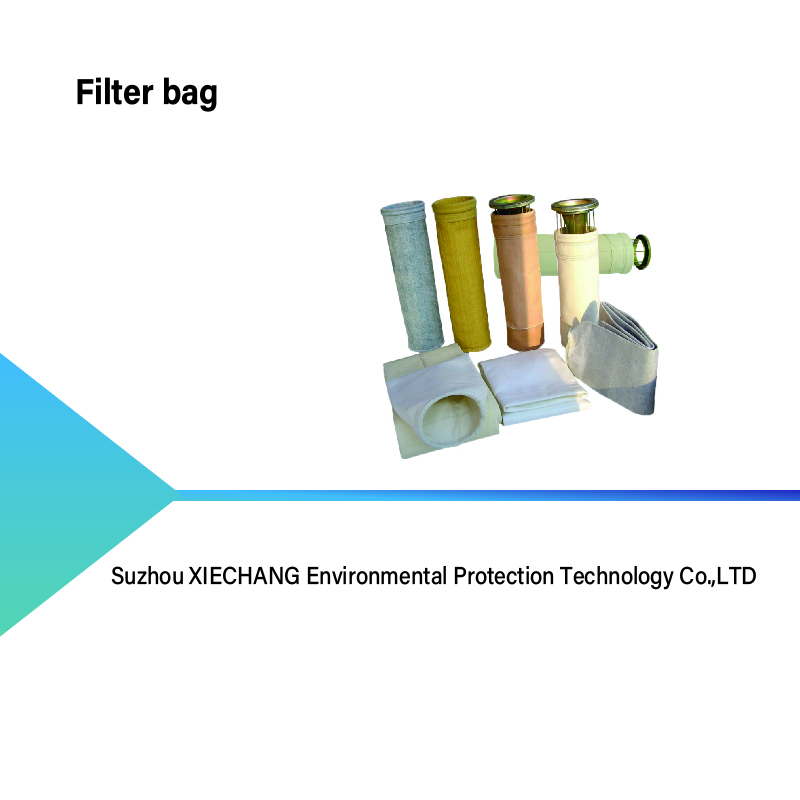 Filter bag

Suzhou XIECHANG Environmental Protection Technology Co.,LTD